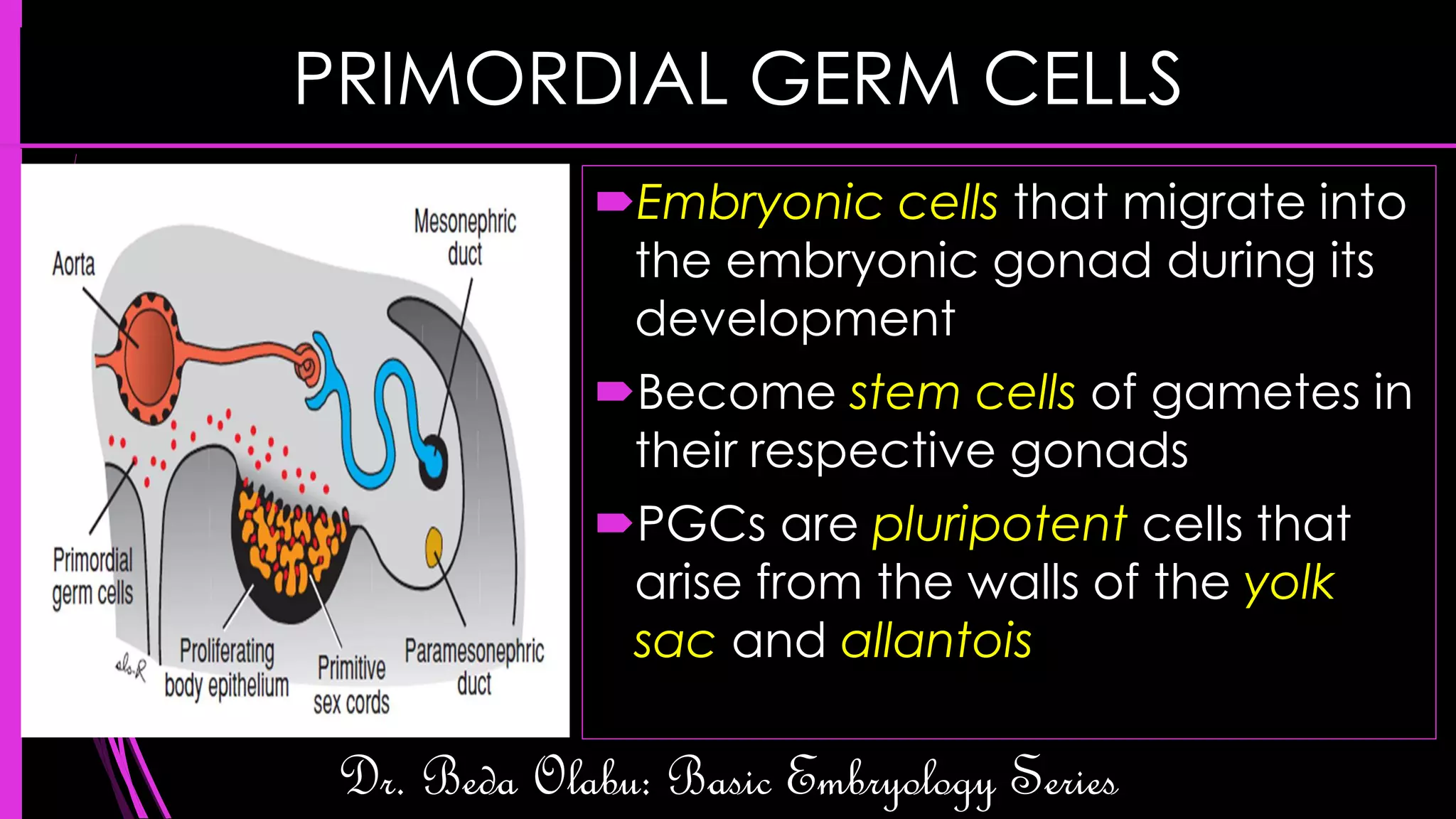 PRIMORDIAL GERM CELLS

Aorta

Mesonephric duct

Primordial germ cells

Proliferating body epithelium

Primitive sex cords

Paramesonephric duct

Embryonic cells that migrate into the embryonic gonad during its development

Become stem cells of gametes in their respective gonads

PGCs are pluripotent cells that arise from the walls of the yolk sac and allantois

Dr. Beda Olabu: Basic Embryology Series